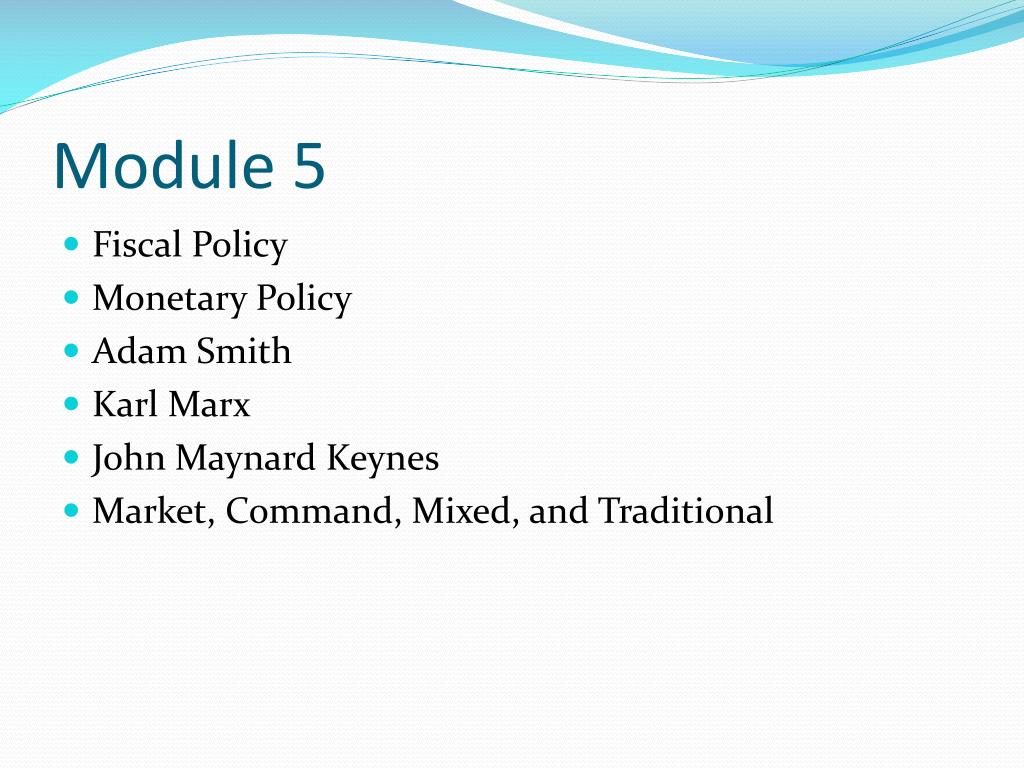 Module 5

- Fiscal Policy
- Monetary Policy
- Adam Smith
- Karl Marx
- John Maynard Keynes
- Market, Command, Mixed, and Traditional